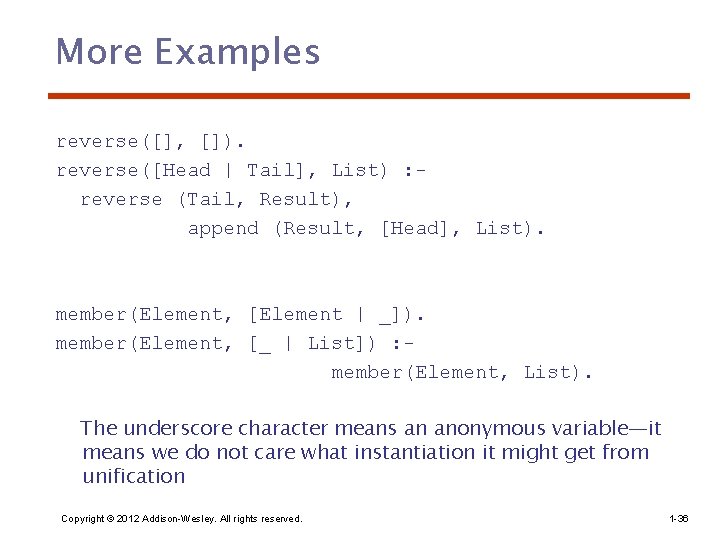 More Examples

reverse([], []).
reverse([Head | Tail], List) :-
reverse (Tail, Result),
append (Result, [Head], List).

member(Element, [Element | _]).
member(Element, [_ | List]) :-
member(Element, List).

The underscore character means an anonymous variable—it means we do not care what instantiation it might get from unification

Copyright © 2012 Addison-Wesley. All rights reserved.

1-36